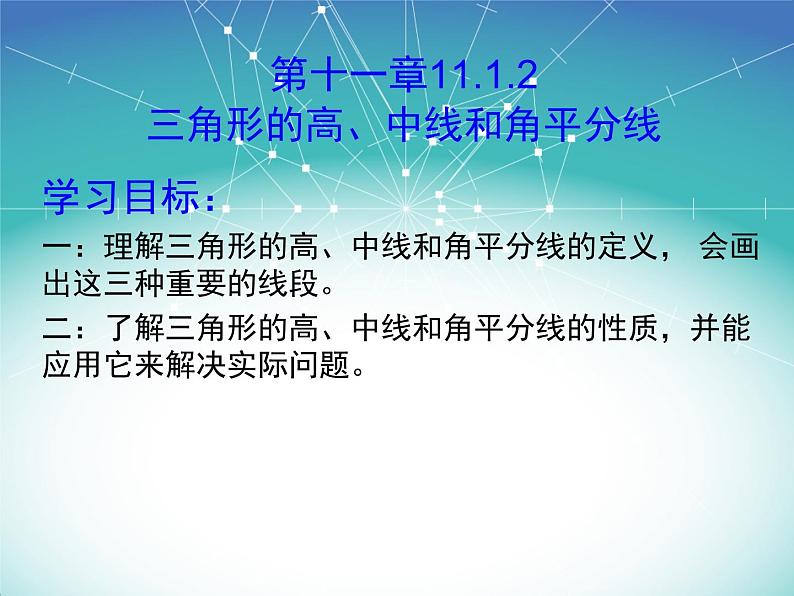 第十一章11.1.2
三角形的高、中线和角平分线

学习目标：

一：理解三角形的高、中线和角平分线的定义， 会画出这三种重要的线段。

二：了解三角形的高、中线和角平分线的性质，并能应用它来解决实际问题。